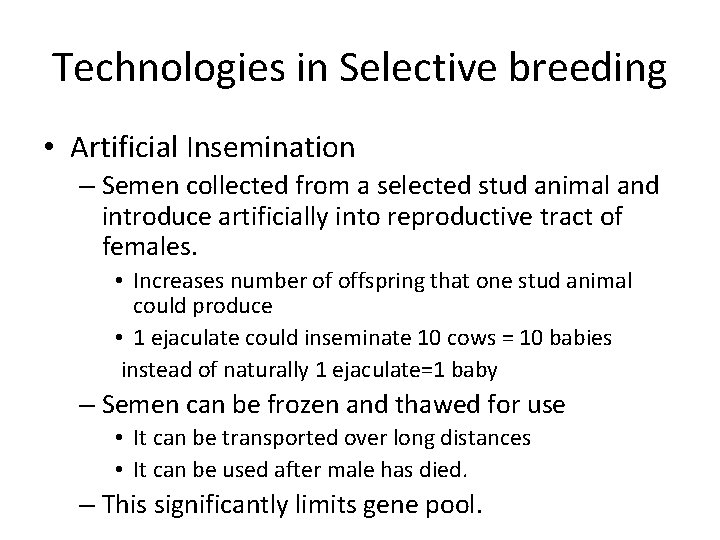 Technologies in Selective breeding

• Artificial Insemination

– Semen collected from a selected stud animal and introduce artificially into reproductive tract of females.

• Increases number of offspring that one stud animal could produce

• 1 ejaculate could inseminate 10 cows = 10 babies instead of naturally 1 ejaculate=1 baby

– Semen can be frozen and thawed for use

• It can be transported over long distances

• It can be used after male has died.

– This significantly limits gene pool.